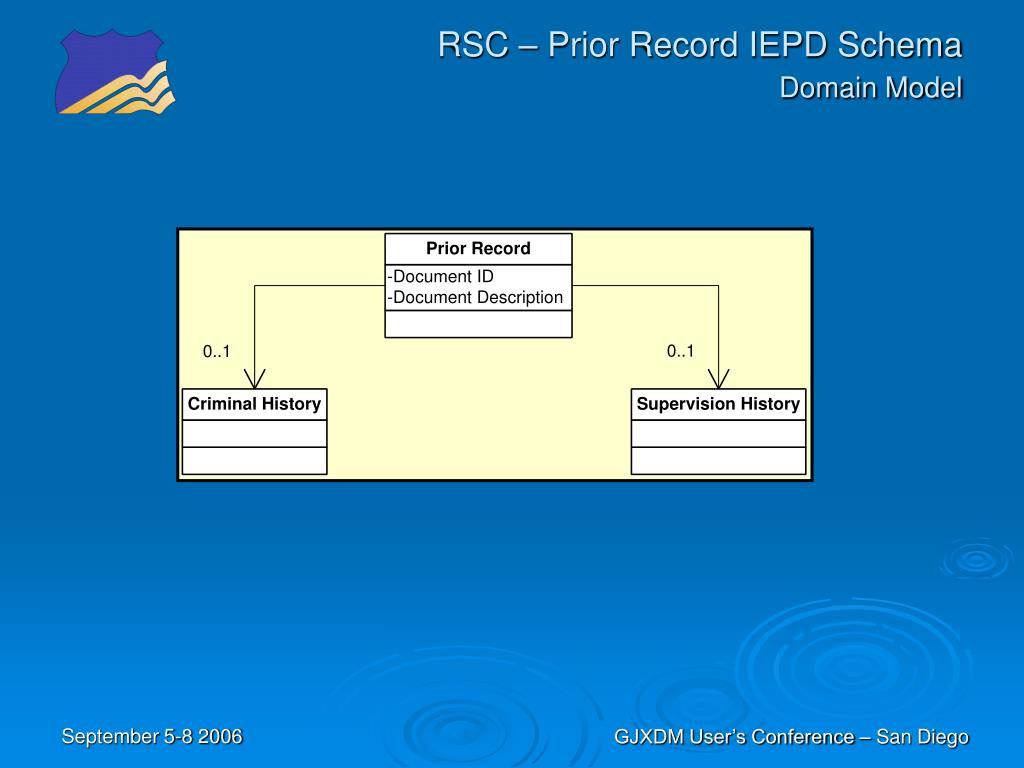 RSC – Prior Record IEPD Schema
Domain Model

Prior Record
-Document ID
-Document Description

0..1

0..1

Criminal History

Supervision History

September 5-8 2006

GJXDM User's Conference – San Diego